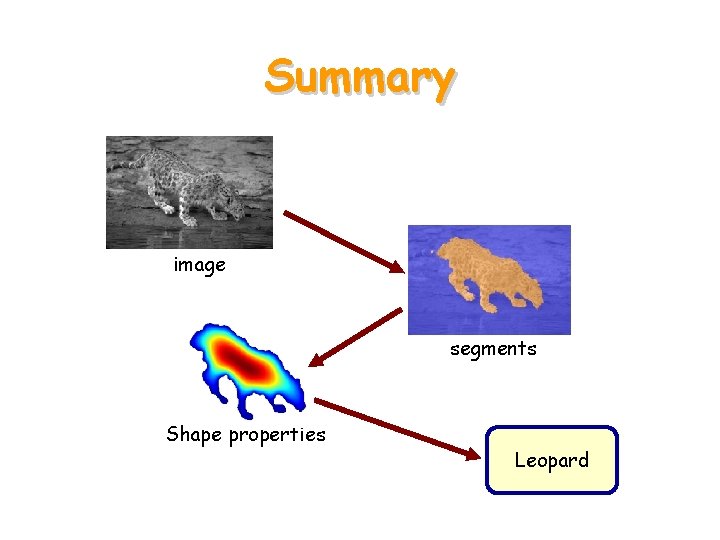 Summary

image

segments

Shape properties

Leopard